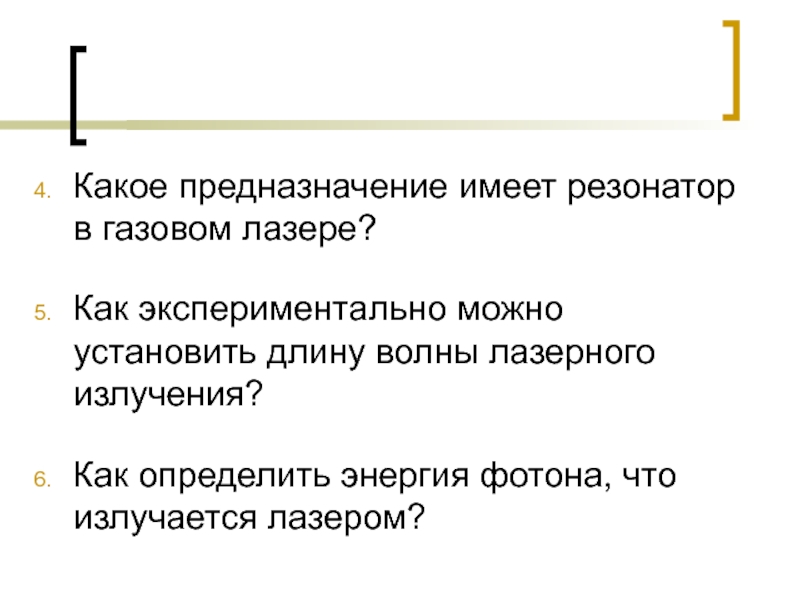 4. Какое предназначение имеет резонатор в газовом лазере?

5. Как экспериментально можно установить длину волны лазерного излучения?

6. Как определить энергия фотона, что излучается лазером?